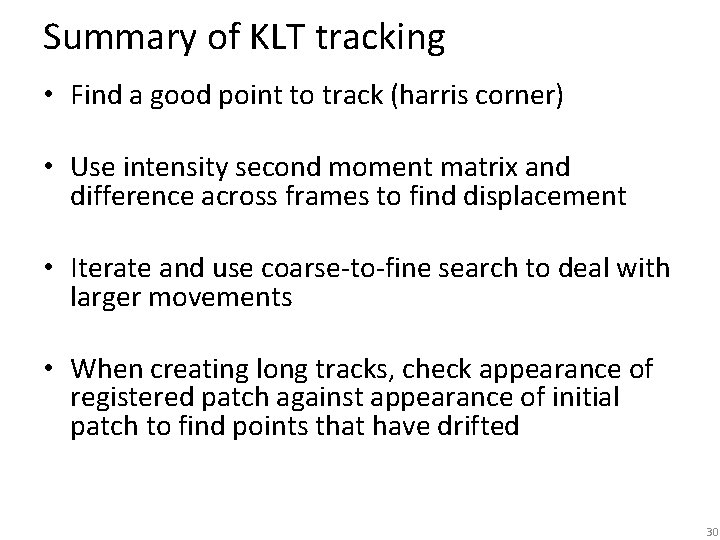 Summary of KLT tracking

• Find a good point to track (harris corner)

• Use intensity second moment matrix and difference across frames to find displacement

• Iterate and use coarse-to-fine search to deal with larger movements

• When creating long tracks, check appearance of registered patch against appearance of initial patch to find points that have drifted

30